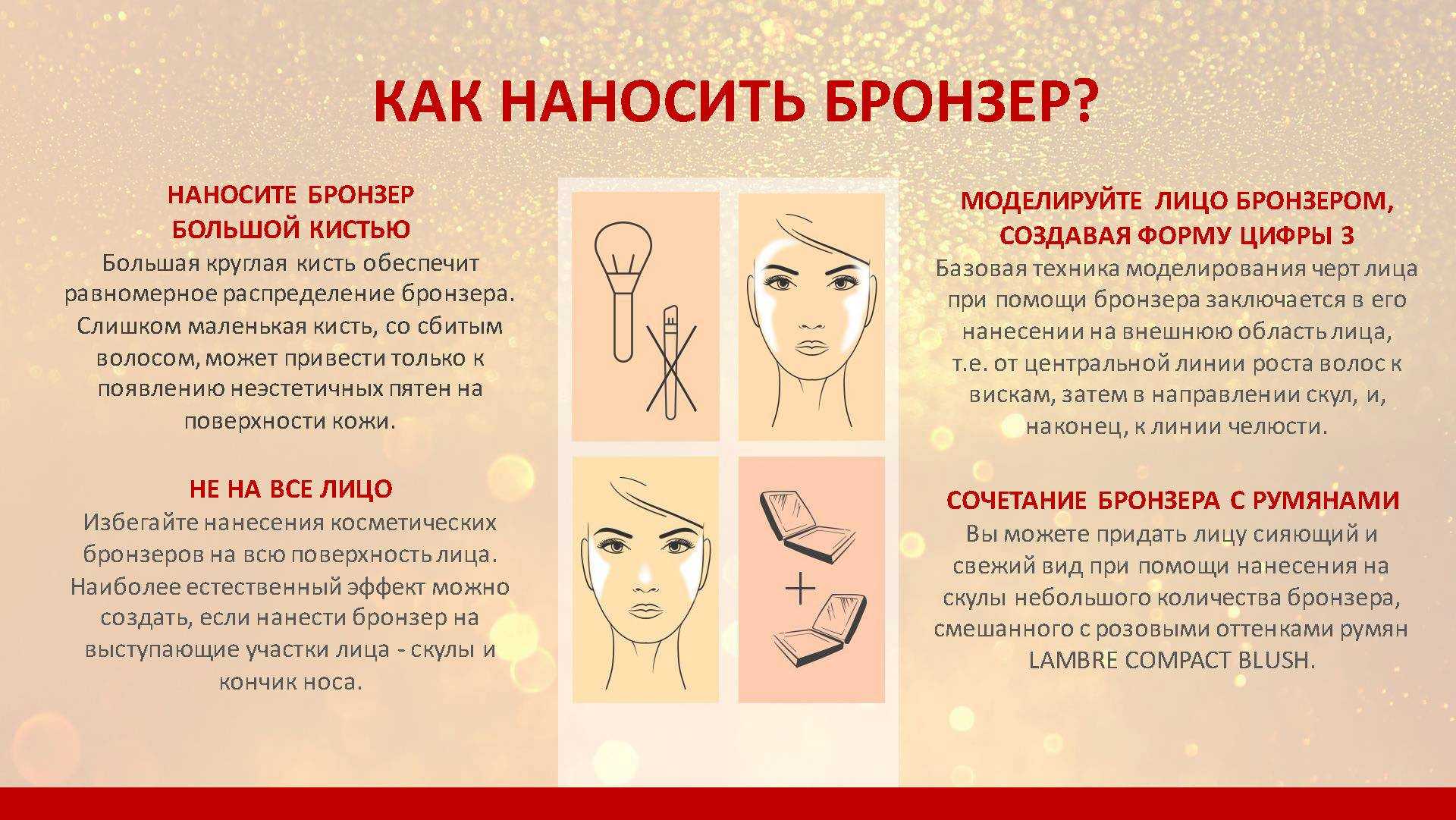 КАК НАНОСИТЬ БРОНЗЕР?

НАНОСИТЕ БРОНЗЕР БОЛЬШОЙ КИСТЬЮ
Большая круглая кисть обеспечит равномерное распределение бронзера. Слишком маленькая кисть, со сбитым волосом, может привести только к появлению неэстетичных пятен на поверхности кожи.

НЕ НА ВСЕ ЛИЦО
Избегайте нанесения косметических бронзеров на всю поверхность лица. Наиболее естественный эффект можно создать, если нанести бронзер на выступающие участки лица - скулы и кончик носа.

МОДЕЛИРУЙТЕ ЛИЦО БРОНЗЕРОМ, СОЗДАВАЯ ФОРМУ ЦИФРЫ 3
Базовая техника моделирования черт лица при помощи бронзера заключается в его нанесении на внешнюю область лица, т.е. от центральной линии роста волос к вискам, затем в направлении скул, и, наконец, к линии челюсти.

СОЧЕТАНИЕ БРОНЗЕРА С РУМЯНАМИ
Вы можете придать лицу сияющий и свежий вид при помощи нанесения на скулы небольшого количества бронзера, смешанного с розовыми оттенками румян LAMBRE COMPACT BLUSH.